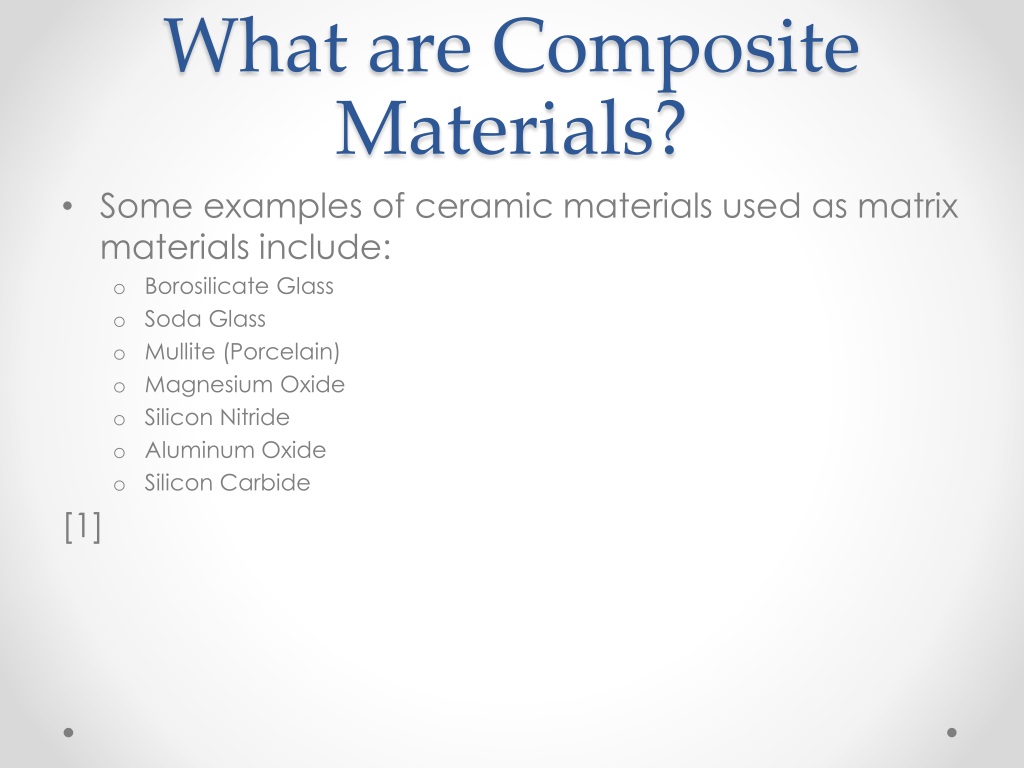 What are Composite Materials?

• Some examples of ceramic materials used as matrix materials include:
o Borosilicate Glass
o Soda Glass
o Mullite (Porcelain)
o Magnesium Oxide
o Silicon Nitride
o Aluminum Oxide
o Silicon Carbide

[1]